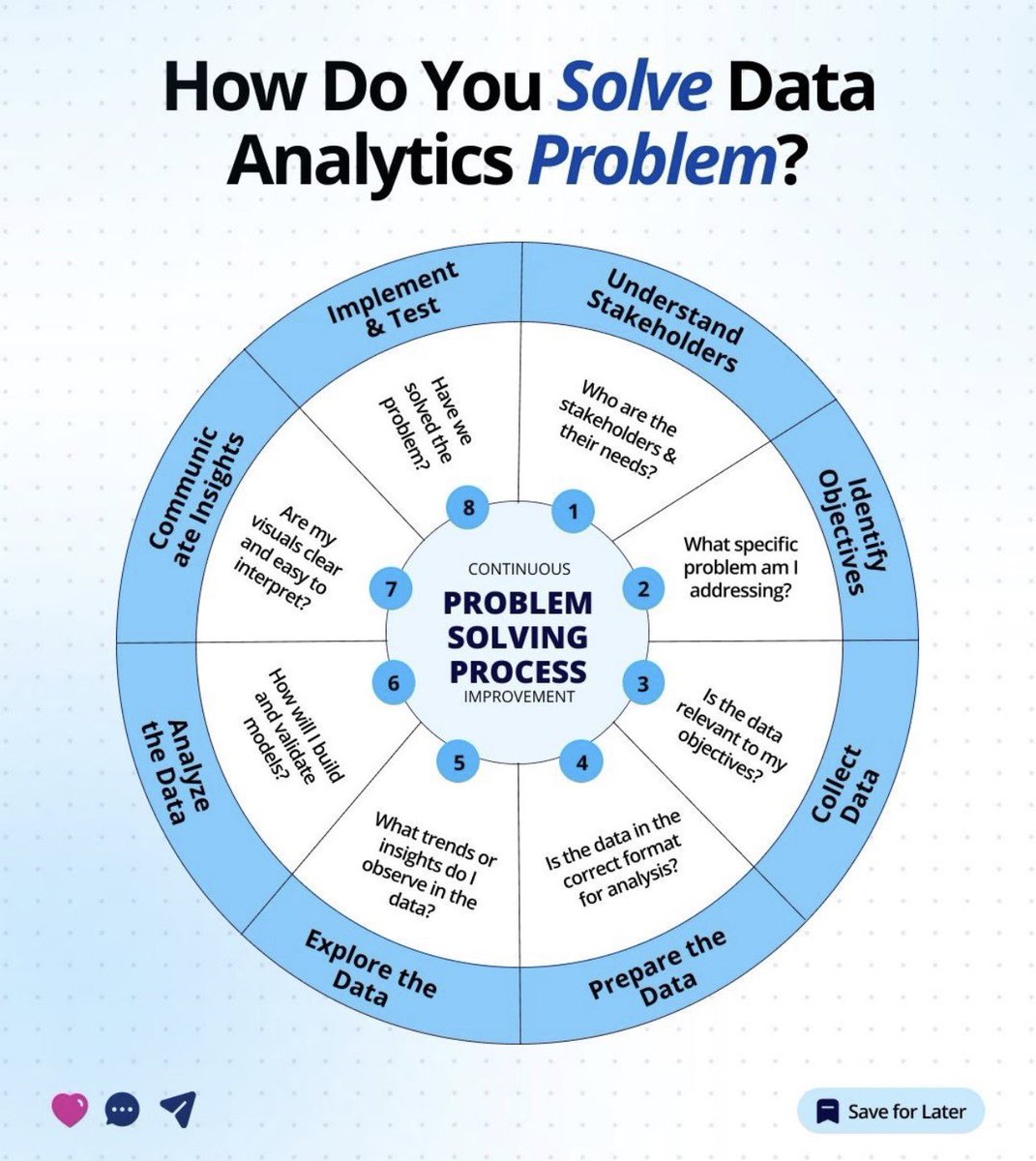 How Do You Solve Data Analytics Problem?

CONTINUOUS
PROBLEM SOLVING PROCESS
IMPROVEMENT

1
Understand Stakeholders
Who are the stakeholders & their needs?

2
Identify Objectives
What specific problem am I addressing?

3
Collect Data
Is the data relevant to my objectives?

4
Prepare the Data
Is the data in the correct format for analysis?

5
Explore the Data
What trends or insights do I observe in the data?

6
Analyze the Data
How will I build and validate models?

7
Communicate Insights
Are my visuals clear and easy to interpret?

8
Implement & Test
Have we solved the problem?

Save for Later